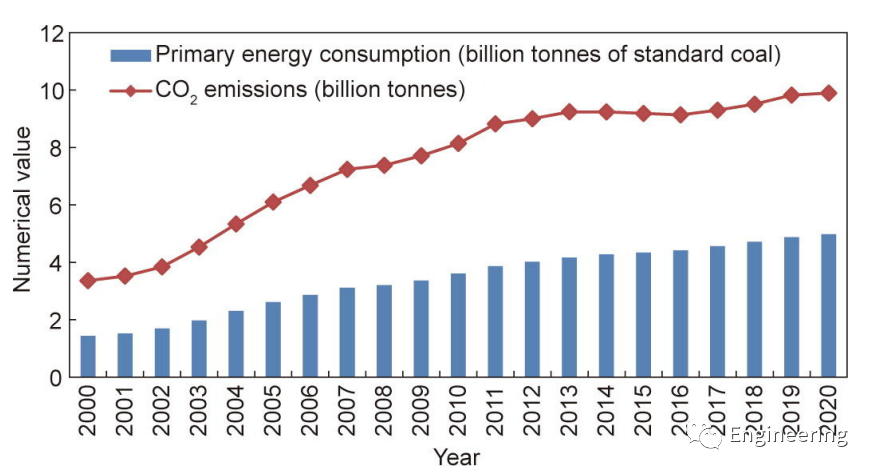 Primary energy consumption (billion tonnes of standard coal)
$CO_2$ emissions (billion tonnes)

Numerical value

12
10
8
6
4
2
0

2000
2001
2002
2003
2004
2005
2006
2007
2008
2009
2010
2011
2012
2013
2014
2015
2016
2017
2018
2019
2020

Year

Engineering